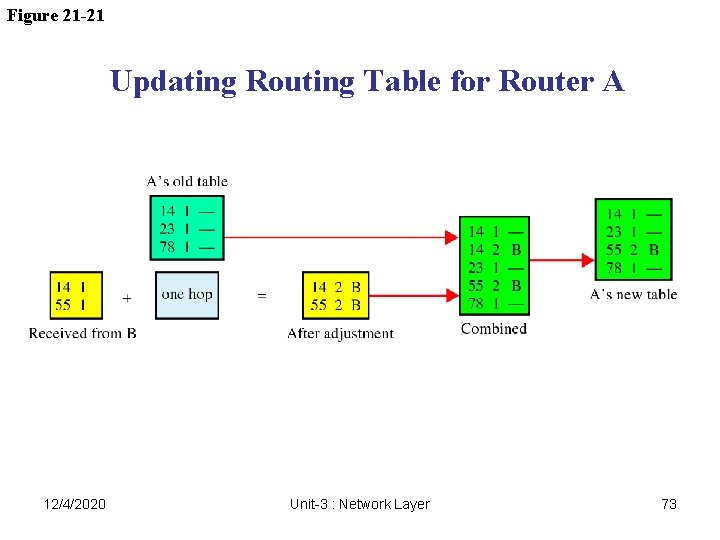 Figure 21-21

Updating Routing Table for Router A

A's old table

14 1 —
23 1 —
78 1 —

14 1
55 1

Received from B

+

one hop

=

14 2 B
55 2 B

After adjustment

14 1 —
14 2 B
23 1 —
55 2 B
78 1 —

Combined

14 1 —
23 1 —
55 2 B
78 1 —

A's new table

12/4/2020

Unit-3 : Network Layer

73